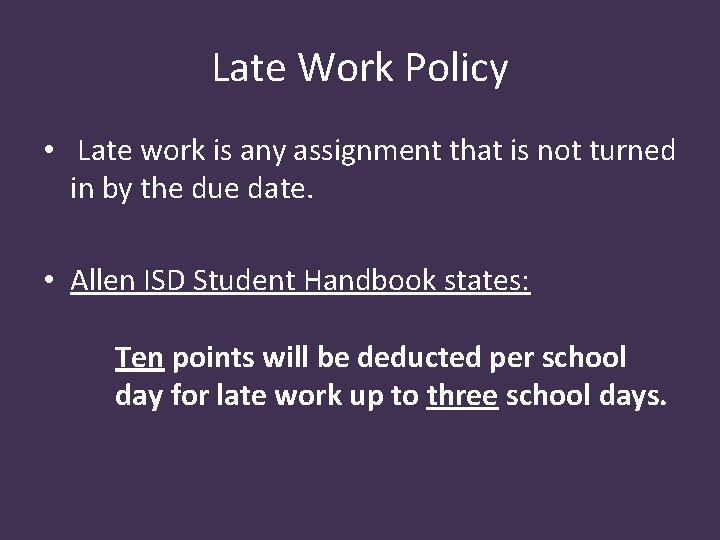 Late Work Policy

• Late work is any assignment that is not turned in by the due date.

• Allen ISD Student Handbook states:

Ten points will be deducted per school day for late work up to three school days.